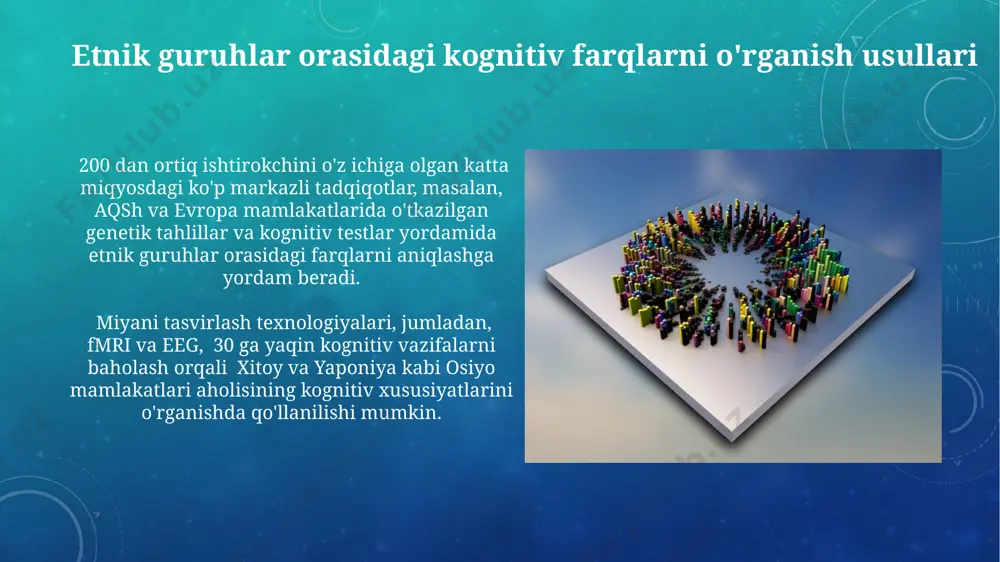 Etnik guruhlar orasidagi kognitiv farqlarni o'rganish usullari

200 dan ortiq ishtirokchini o'z ichiga olgan katta miqyosdagi ko'p markazli tadqiqotlar, masalan, AQSh va Evropa mamlakatlarida o'tkazilgan genetik tahlillar va kognitiv testlar yordamida etnik guruhlar orasidagi farqlarni aniqlashga yordam beradi.

Miyani tasvirlash texnologiyalari, jumladan, fMRI va EEG, 30 ga yaqin kognitiv vazifalarni baholash orqali Xitoy va Yaponiya kabi Osiyo mamlakatlari aholisining kognitiv xususiyatlarini o'rganishda qo'llanilishi mumkin.